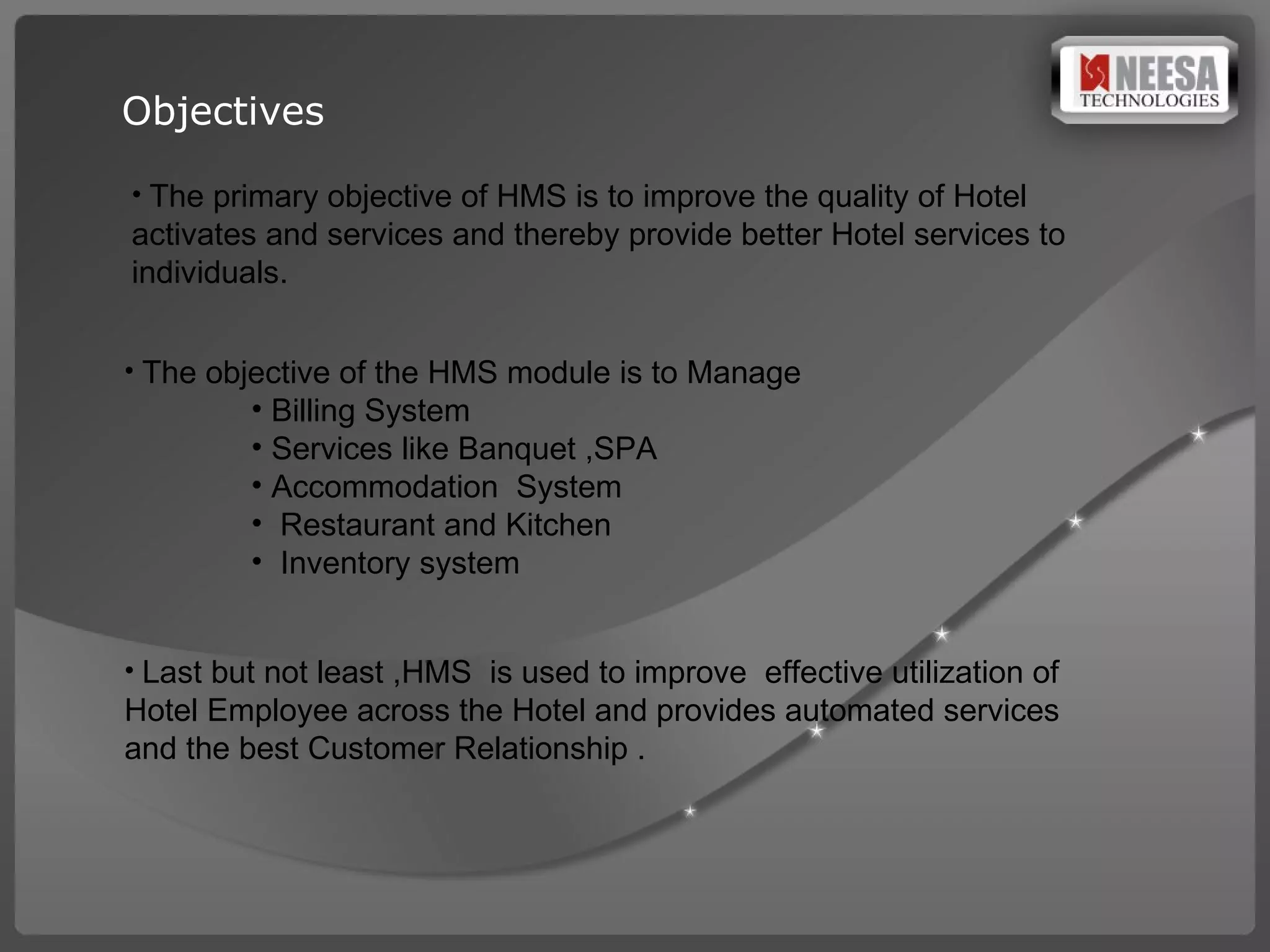 NEESA TECHNOLOGIES

Objectives

• The primary objective of HMS is to improve the quality of Hotel activates and services and thereby provide better Hotel services to individuals.

• The objective of the HMS module is to Manage
• Billing System
• Services like Banquet ,SPA
• Accommodation System
• Restaurant and Kitchen
• Inventory system

• Last but not least ,HMS is used to improve effective utilization of Hotel Employee across the Hotel and provides automated services and the best Customer Relationship .